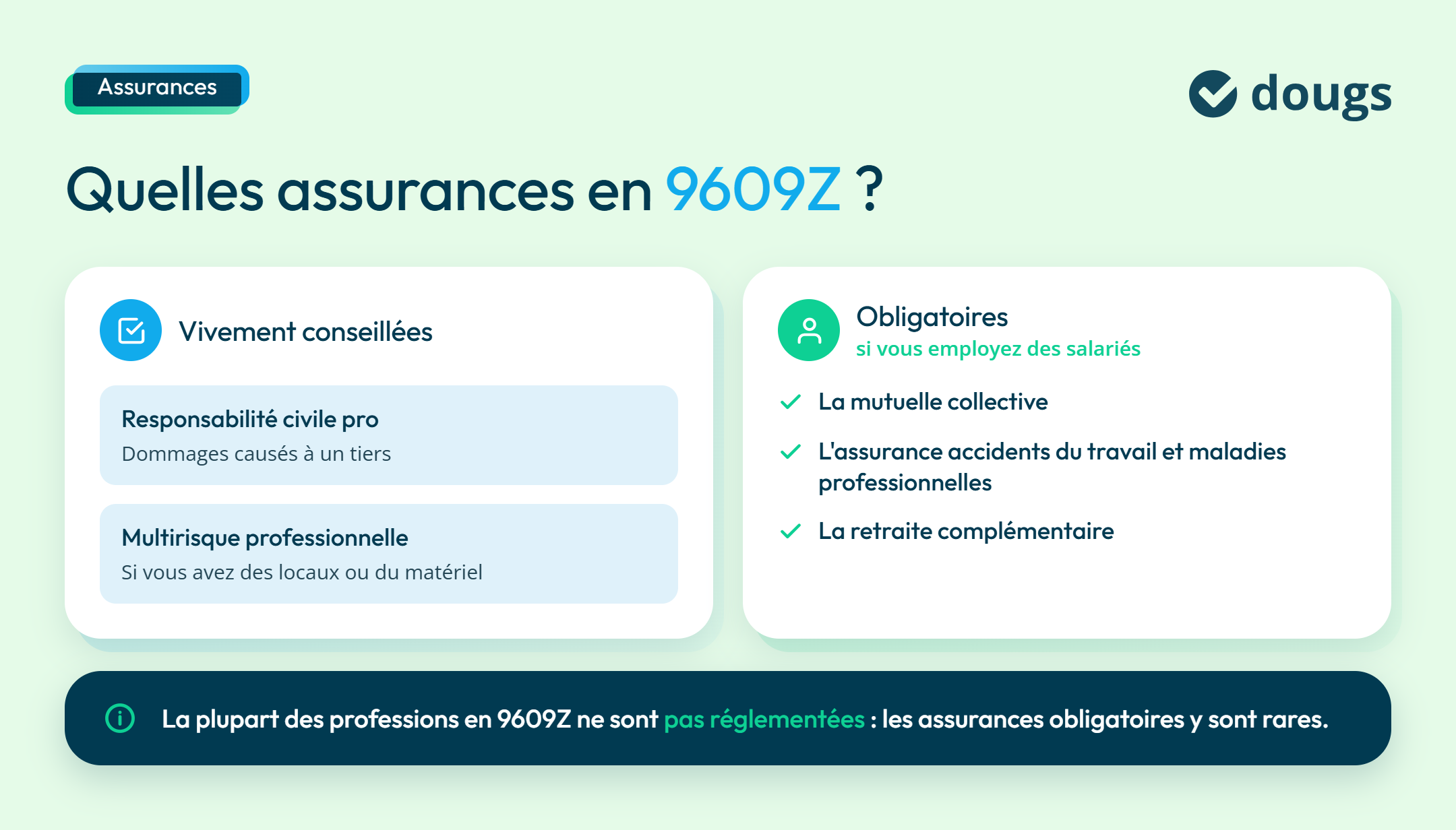 Assurances

dougs

Quelles assurances en 9609Z ?

Vivement conseillées

Responsabilité civile pro
Dommages causés à un tiers

Multirisque professionnelle
Si vous avez des locaux ou du matériel

Obligatoires
si vous employez des salariés

La mutuelle collective

L'assurance accidents du travail et maladies professionnelles

La retraite complémentaire

La plupart des professions en 9609Z ne sont pas réglementées : les assurances obligatoires y sont rares.